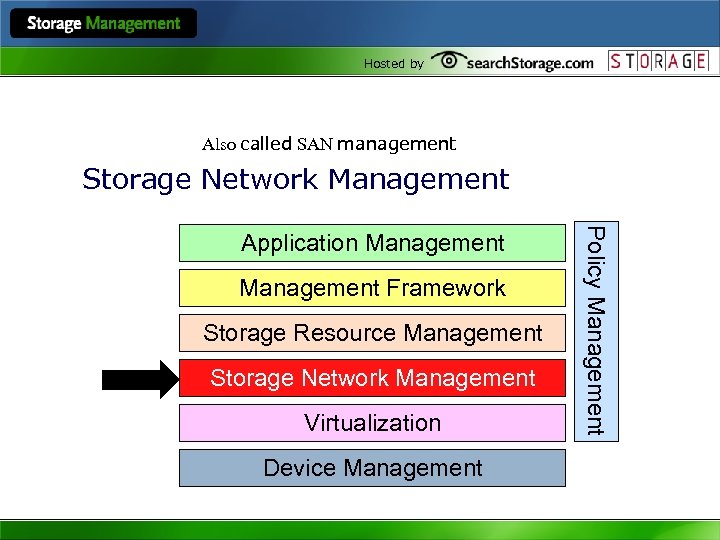 Storage Management

Hosted by searchStorage.com STORAGE

Also called SAN management

Storage Network Management

Application Management

Management Framework

Storage Resource Management

Storage Network Management

Virtualization

Device Management

Policy Management